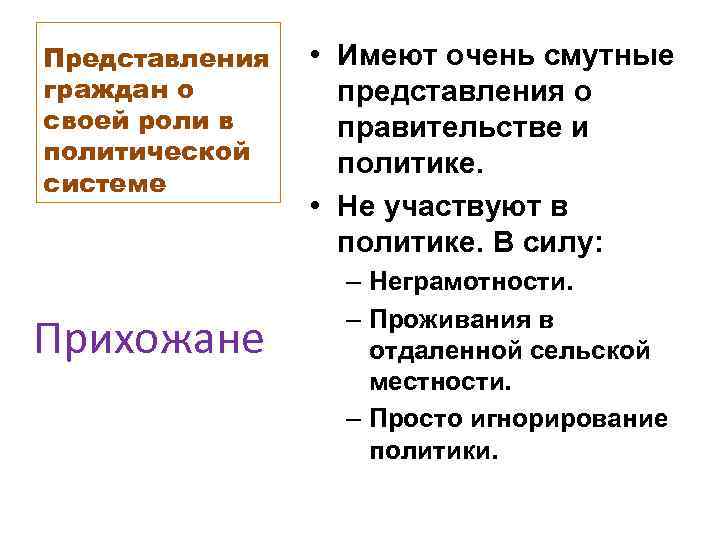 Представления граждан о своей роли в политической системе

Прихожане

• Имеют очень смутные представления о правительстве и политике.
• Не участвуют в политике. В силу:
– Неграмотности.
– Проживания в отдаленной сельской местности.
– Просто игнорирование политики.